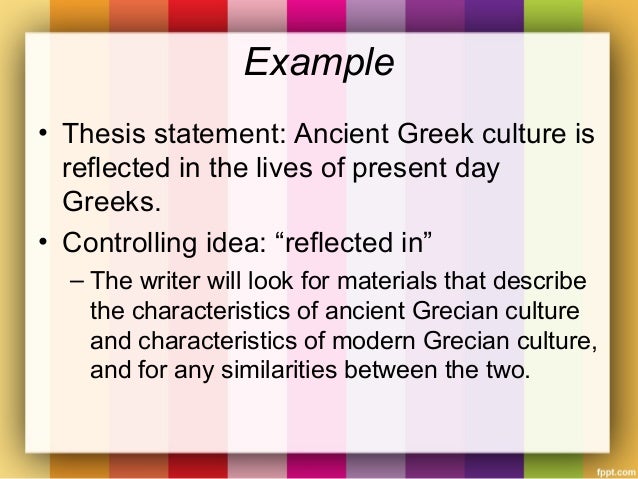 Example

• Thesis statement: Ancient Greek culture is reflected in the lives of present day Greeks.

• Controlling idea: “reflected in”

– The writer will look for materials that describe the characteristics of ancient Grecian culture and characteristics of modern Grecian culture, and for any similarities between the two.

fppt.com